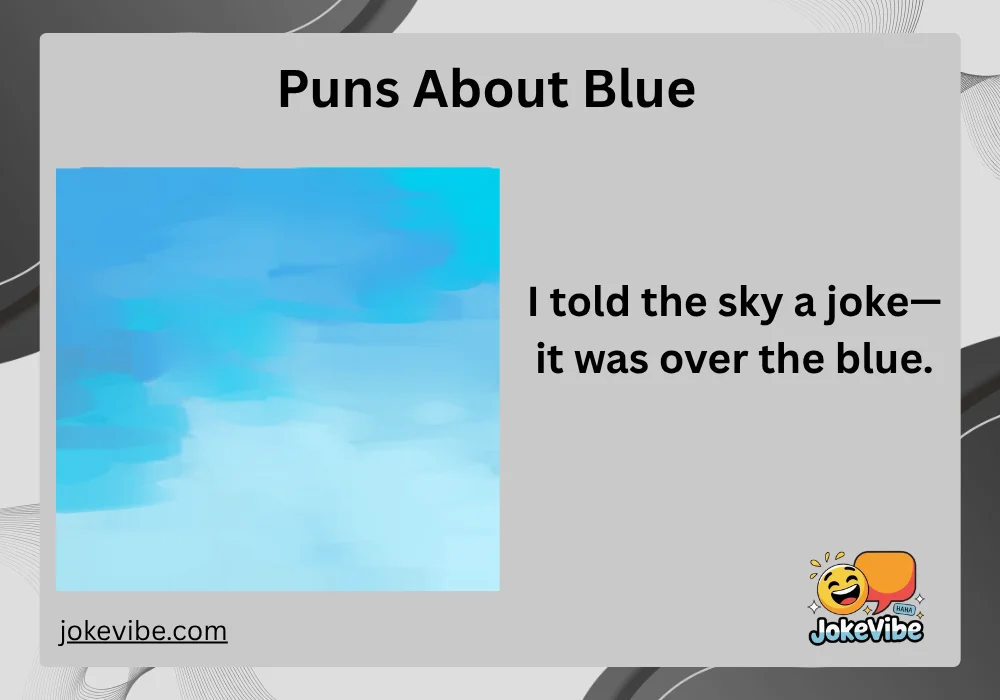 Puns About Blue

I told the sky a joke—it was over the blue.

jokevibe.com

HAHA
JokeVibe